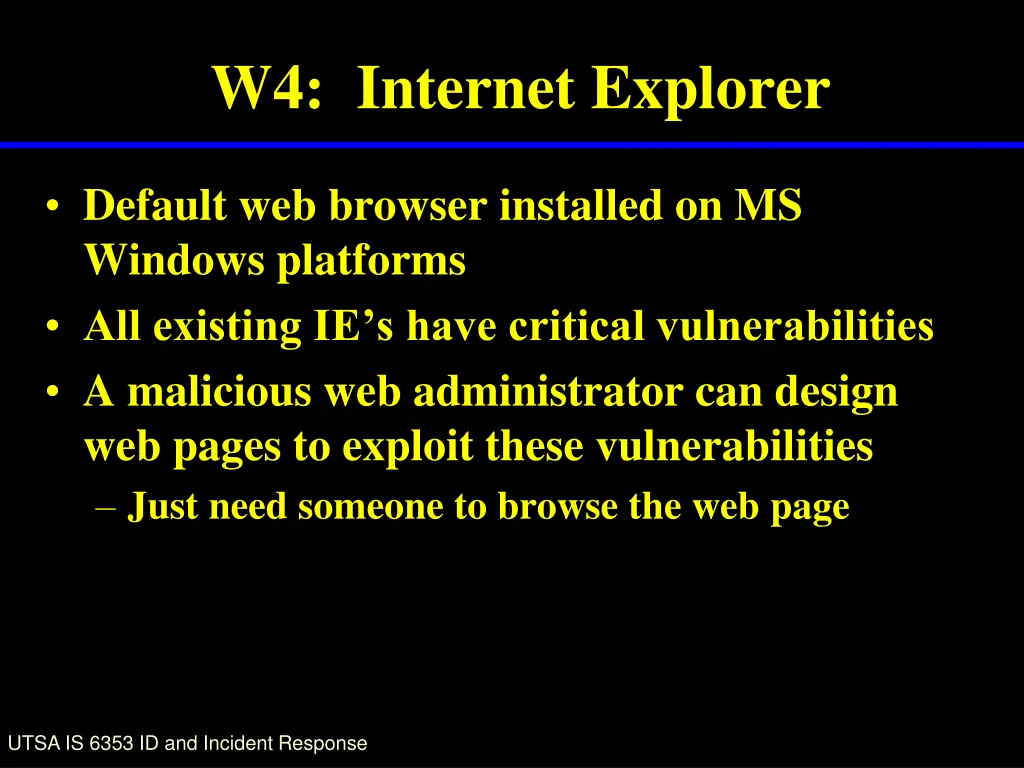 W4: Internet Explorer

• Default web browser installed on MS Windows platforms
• All existing IE’s have critical vulnerabilities
• A malicious web administrator can design web pages to exploit these vulnerabilities
– Just need someone to browse the web page

UTSA IS 6353 ID and Incident Response